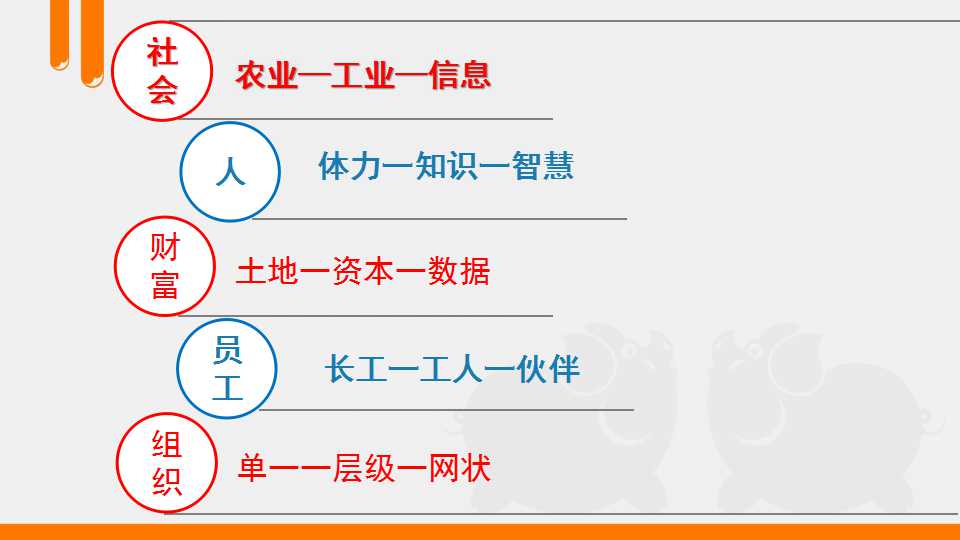 社会

农业—工业—信息

人

体力—知识—智慧

财富

土地—资本—数据

员工

长工—工人—伙伴

组织

单一—层级—网状